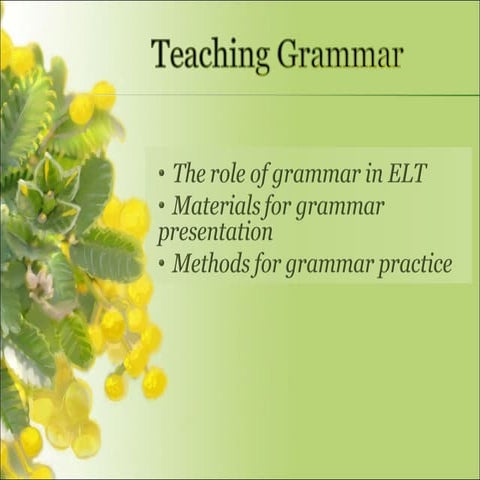 Teaching Grammar

• The role of grammar in ELT
• Materials for grammar presentation
• Methods for grammar practice